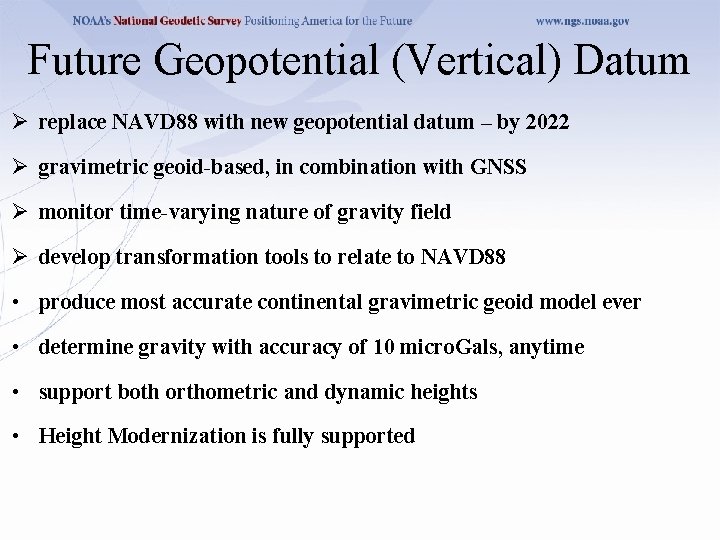 NOAA's National Geodetic Survey Positioning America for the Future www.ngs.noaa.gov

Future Geopotential (Vertical) Datum

➢ replace NAVD88 with new geopotential datum – by 2022

➢ gravimetric geoid-based, in combination with GNSS

➢ monitor time-varying nature of gravity field

➢ develop transformation tools to relate to NAVD88

• produce most accurate continental gravimetric geoid model ever

• determine gravity with accuracy of 10 microGals, anytime

• support both orthometric and dynamic heights

• Height Modernization is fully supported